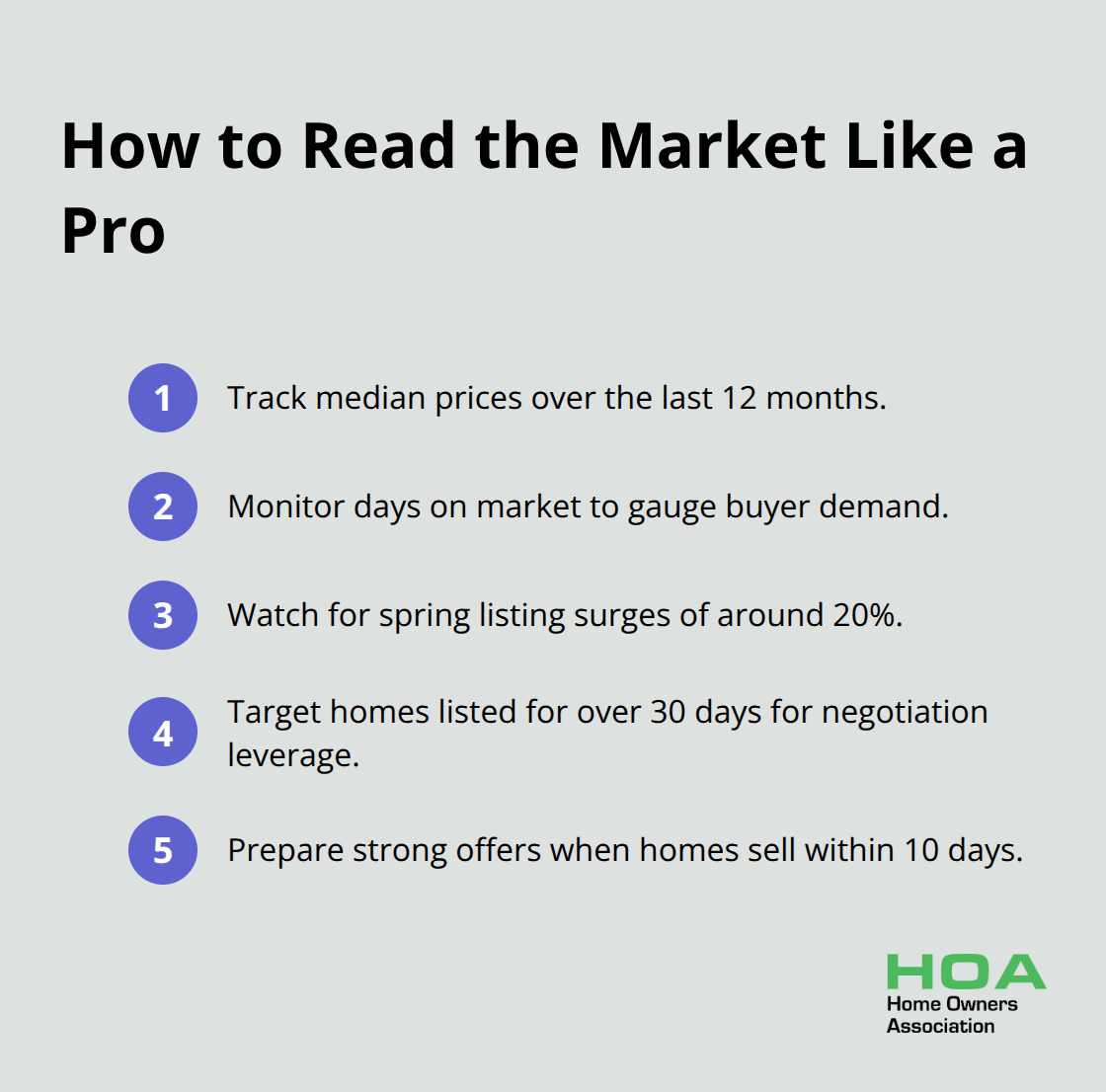 How to Read the Market Like a Pro

1 Track median prices over the last 12 months.

2 Monitor days on market to gauge buyer demand.

3 Watch for spring listing surges of around 20%.

4 Target homes listed for over 30 days for negotiation leverage.

5 Prepare strong offers when homes sell within 10 days.

HOA
Home Owners
Association